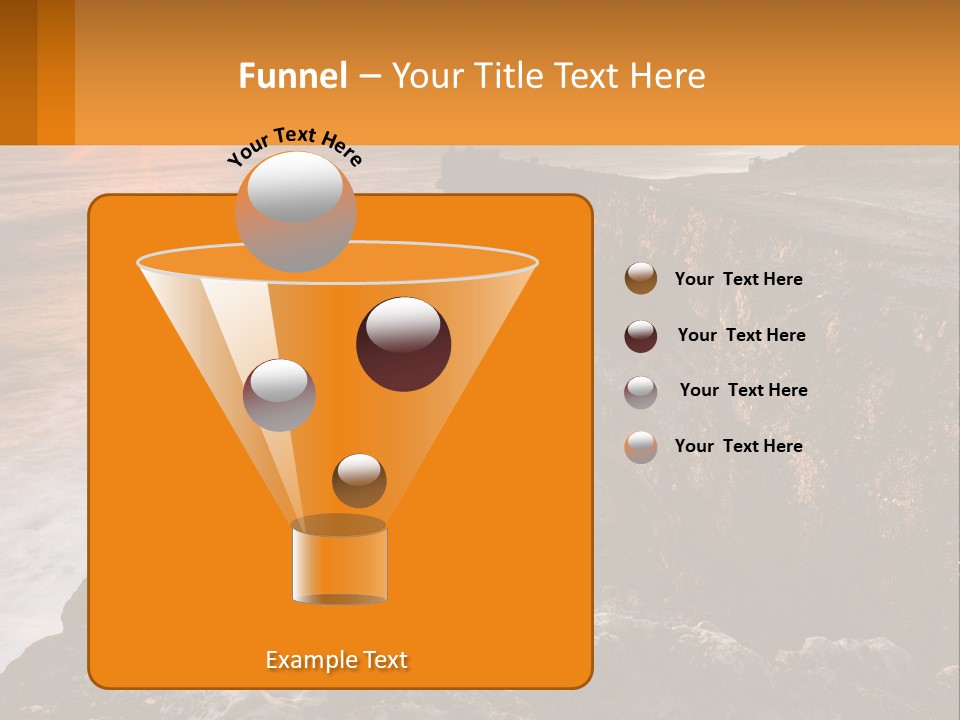 Funnel – Your Title Text Here

Your Text Here

Your Text Here

Your Text Here

Your Text Here

Your Text Here

Example Text